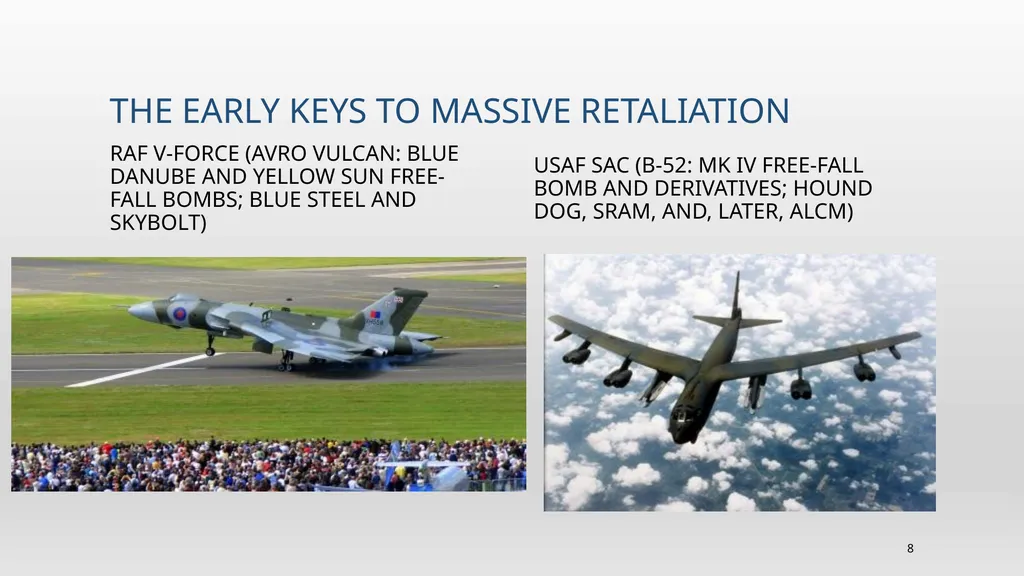 THE EARLY KEYS TO MASSIVE RETALIATION

RAF V-FORCE (AVRO VULCAN: BLUE DANUBE AND YELLOW SUN FREE-FALL BOMBS; BLUE STEEL AND SKYBOLT)

USAF SAC (B-52: MK IV FREE-FALL BOMB AND DERIVATIVES; HOUND DOG, SRAM, AND, LATER, ALCM)

8